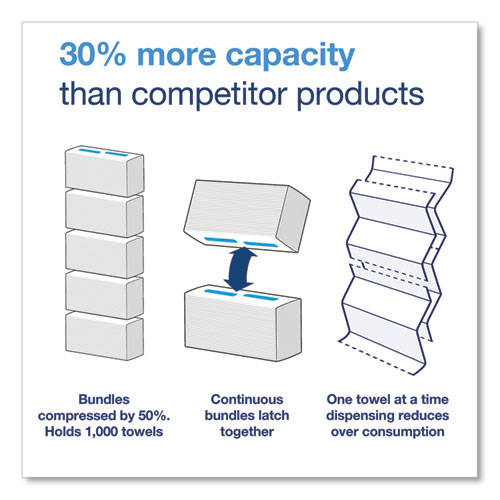 30% more capacity than competitor products

Bundles compressed by 50%. Holds 1,000 towels

Continuous bundles latch together

One towel at a time dispensing reduces over consumption